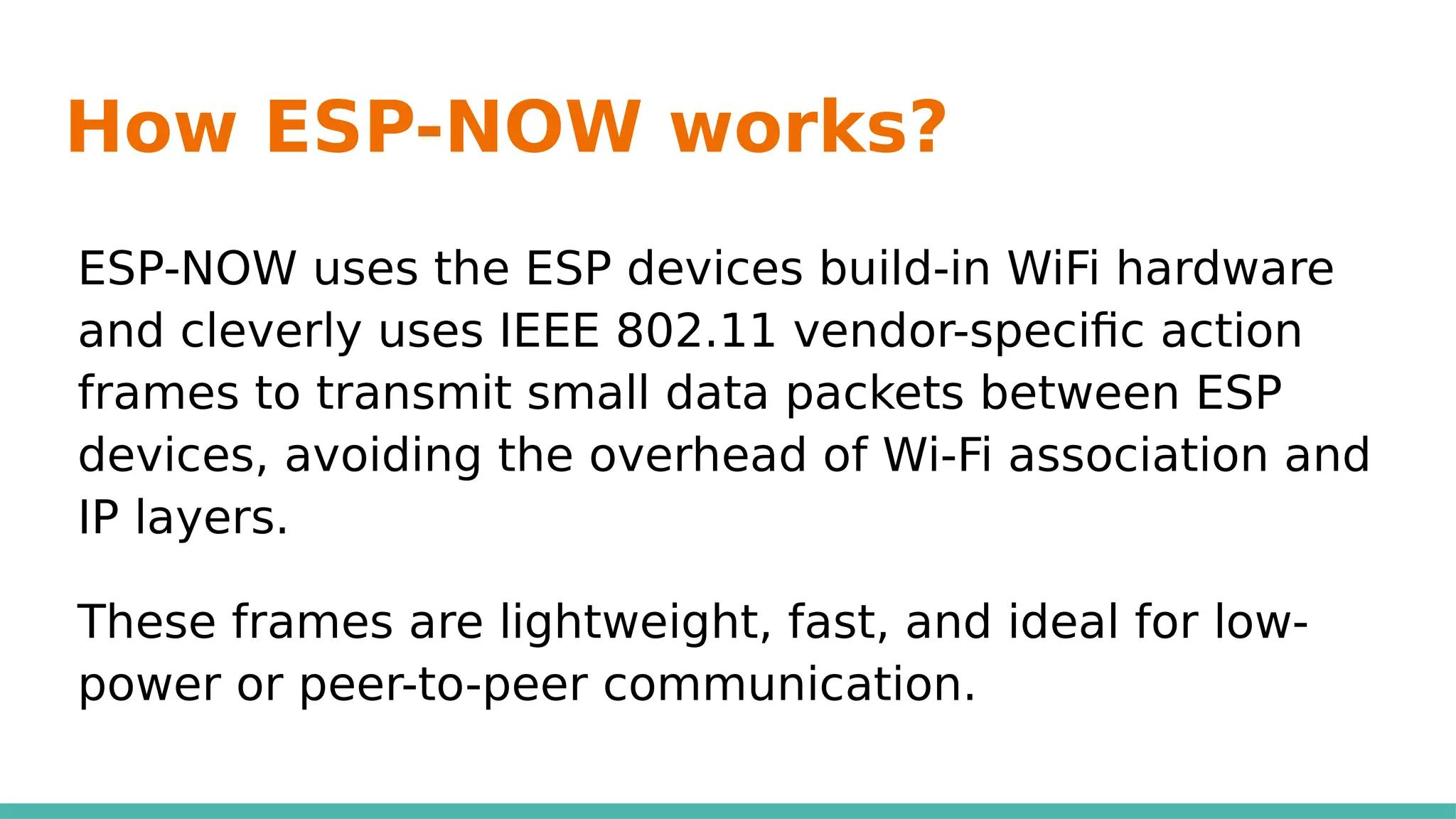 How ESP-NOW works?

ESP-NOW uses the ESP devices build-in WiFi hardware and cleverly uses IEEE 802.11 vendor-specific action frames to transmit small data packets between ESP devices, avoiding the overhead of Wi-Fi association and IP layers.

These frames are lightweight, fast, and ideal for low-power or peer-to-peer communication.